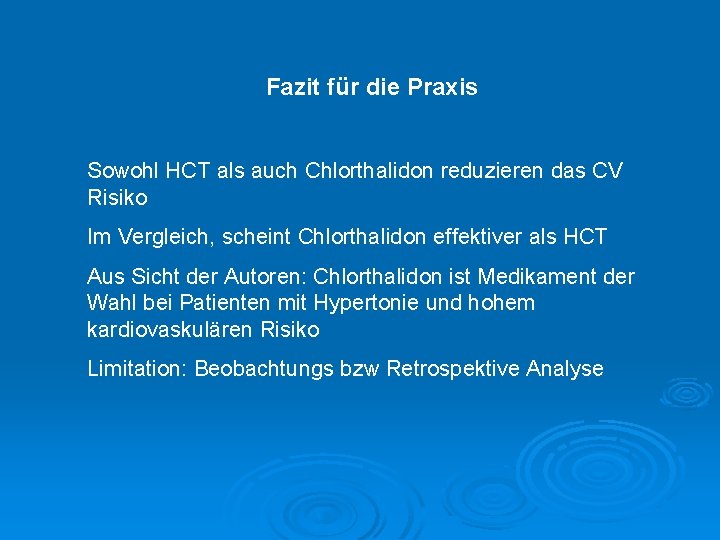 Fazit für die Praxis

Sowohl HCT als auch Chlorthalidon reduzieren das CV Risiko

Im Vergleich, scheint Chlorthalidon effektiver als HCT

Aus Sicht der Autoren: Chlorthalidon ist Medikament der Wahl bei Patienten mit Hypertonie und hohem kardiovaskulären Risiko

Limitation: Beobachtungs bzw Retrospektive Analyse